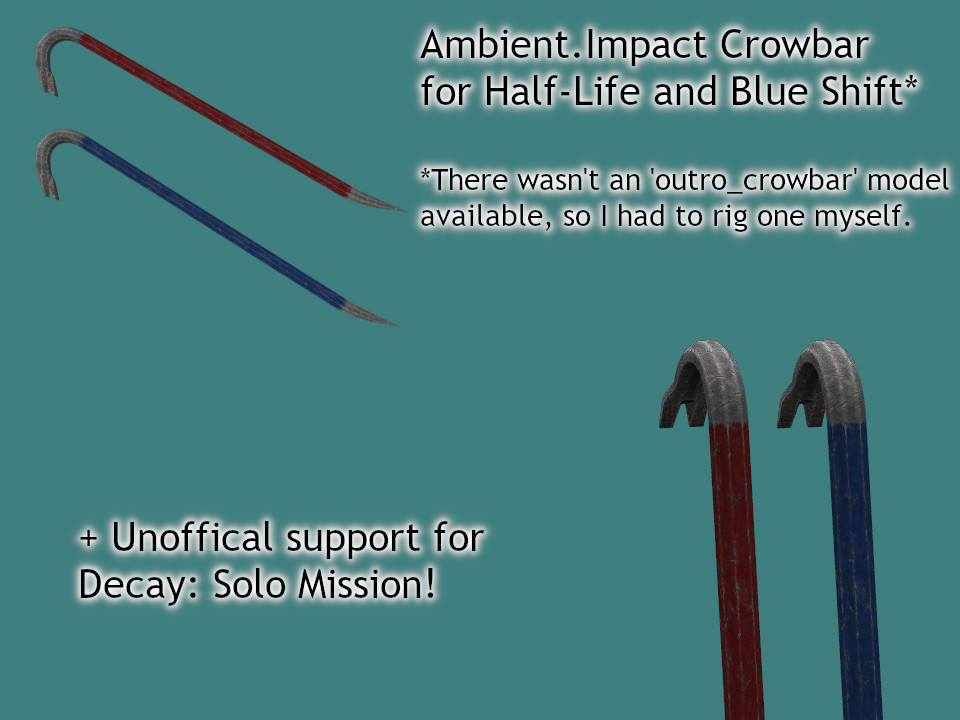 Ambient.Impact Crowbar
for Half-Life and Blue Shift*

*There wasn't an 'outro_crowbar' model available, so I had to rig one myself.

+ Unoffical support for
Decay: Solo Mission!